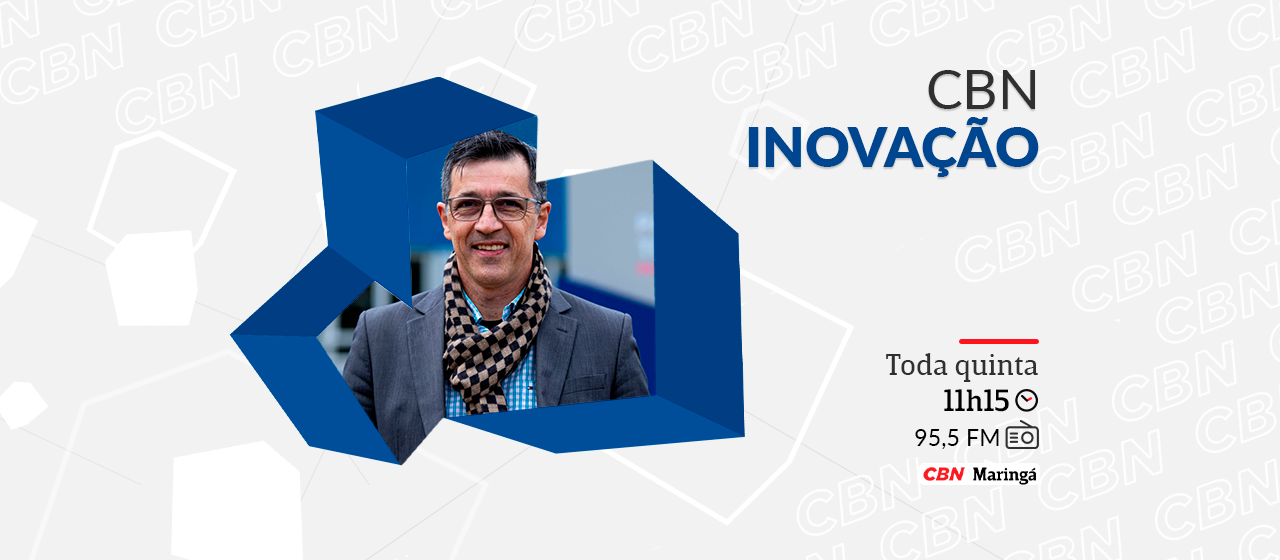 CBN
INOVAÇÃO

Toda quinta
11h15
95,5 FM

CBN Maringá